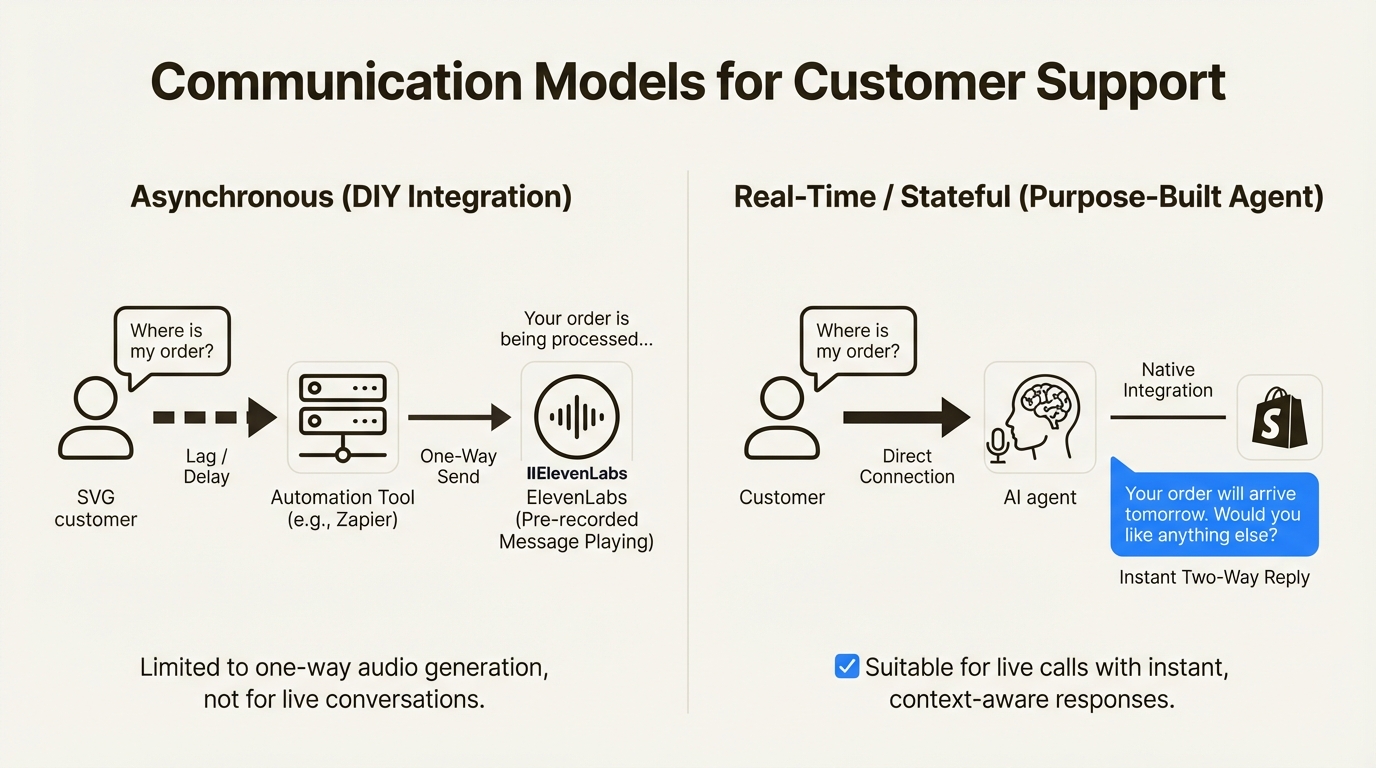 Communication Models for Customer Support

Asynchronous (DIY Integration)

Where is my order?

SVG customer

Lag / Delay

Automation Tool (e.g., Zapier)

One-Way Send

Your order is being processed...

IIElevenLabs

ElevenLabs (Pre-recorded Message Playing)

Limited to one-way audio generation, not for live conversations.

Real-Time / Stateful (Purpose-Built Agent)

Where is my order?

Customer

Direct Connection

AI agent

Native Integration

Your order will arrive tomorrow. Would you like anything else?

Instant Two-Way Reply

Suitable for live calls with instant, context-aware responses.